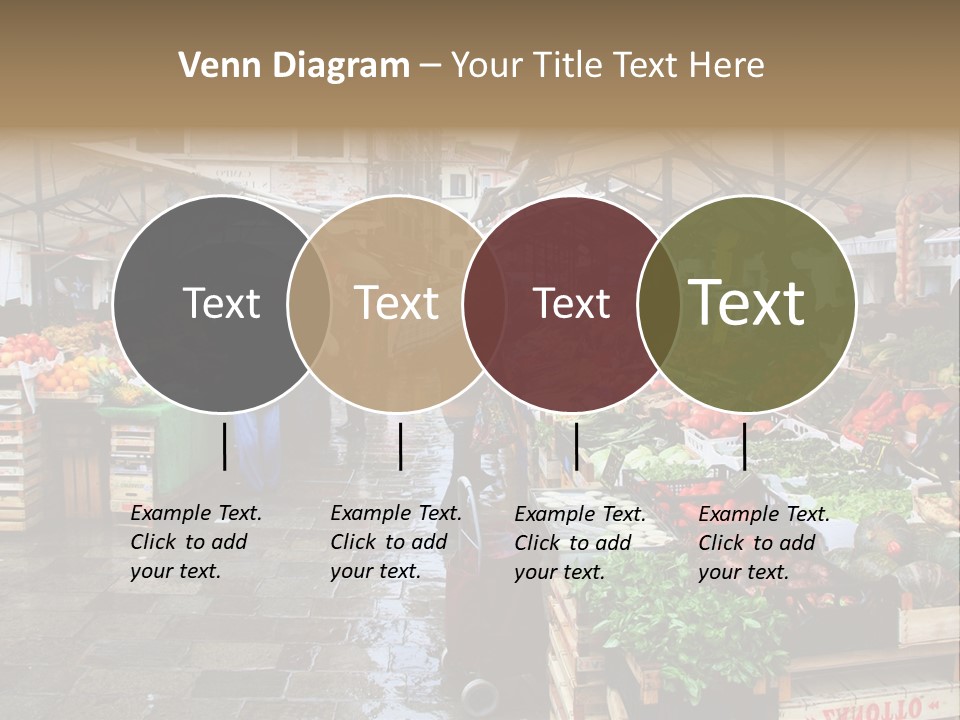 Venn Diagram – Your Title Text Here

Text

Text

Text

Text

Example Text. Click to add your text.

Example Text. Click to add your text.

Example Text. Click to add your text.

Example Text. Click to add your text.